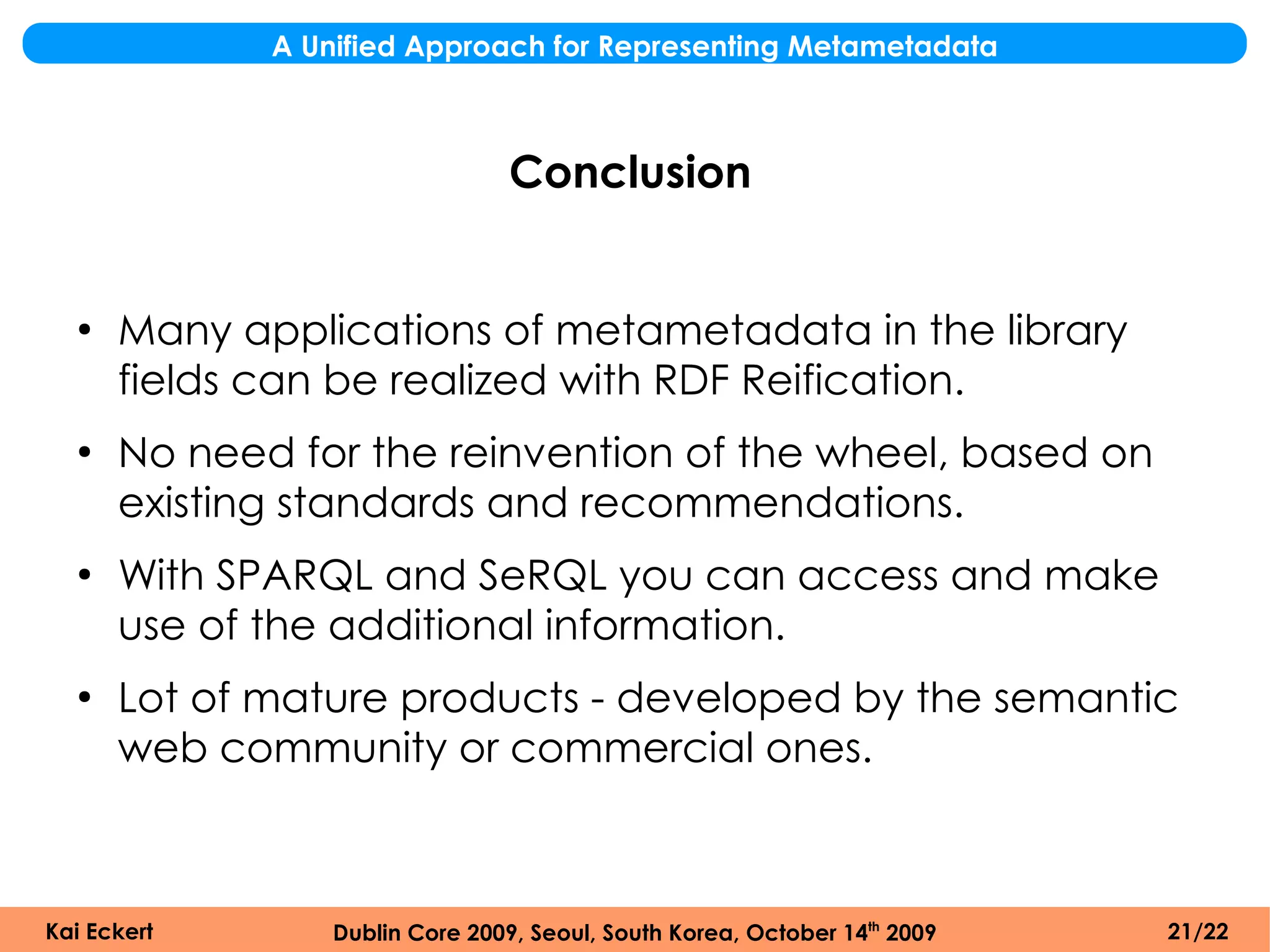 A Unified Approach for Representing Metametadata

Conclusion

• Many applications of metametadata in the library fields can be realized with RDF Reification.

• No need for the reinvention of the wheel, based on existing standards and recommendations.

• With SPARQL and SeRQL you can access and make use of the additional information.

• Lot of mature products - developed by the semantic web community or commercial ones.

Kai Eckert

Dublin Core 2009, Seoul, South Korea, October 14$^{th}$ 2009

21/22